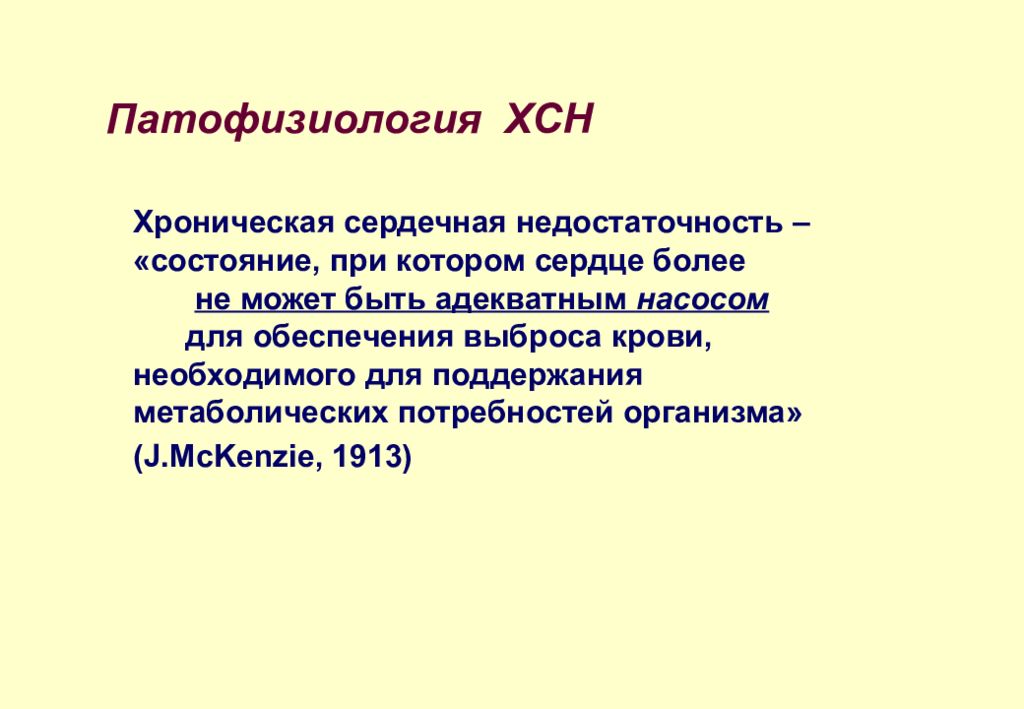 Патофизиология ХСН

Хроническая сердечная недостаточность – «состояние, при котором сердце более не может быть адекватным насосом для обеспечения выброса крови, необходимого для поддержания метаболических потребностей организма»

(J.McKenzie, 1913)